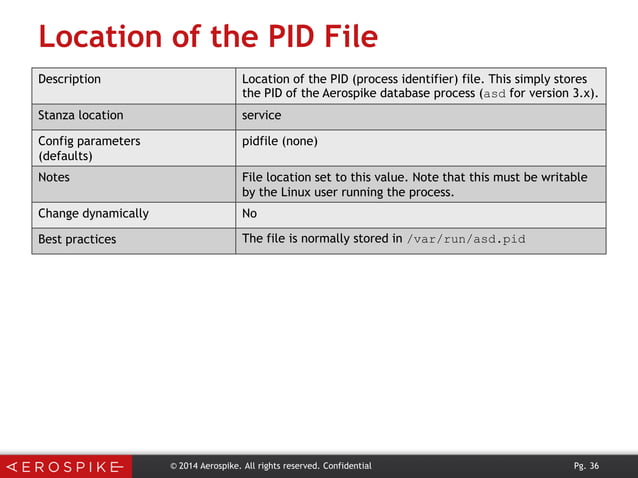 Location of the PID File

| Description | Location of the PID (process identifier) file. This simply stores the PID of the Aerospike database process (asd for version 3.x). |
|---|---|
| Stanza location | service |
| Config parameters (defaults) | pidfile (none) |
| Notes | File location set to this value. Note that this must be writable by the Linux user running the process. |
| Change dynamically | No |
| Best practices | The file is normally stored in /var/run/asd.pid |

AEROSPIKE

© 2014 Aerospike. All rights reserved. Confidential

Pg. 36